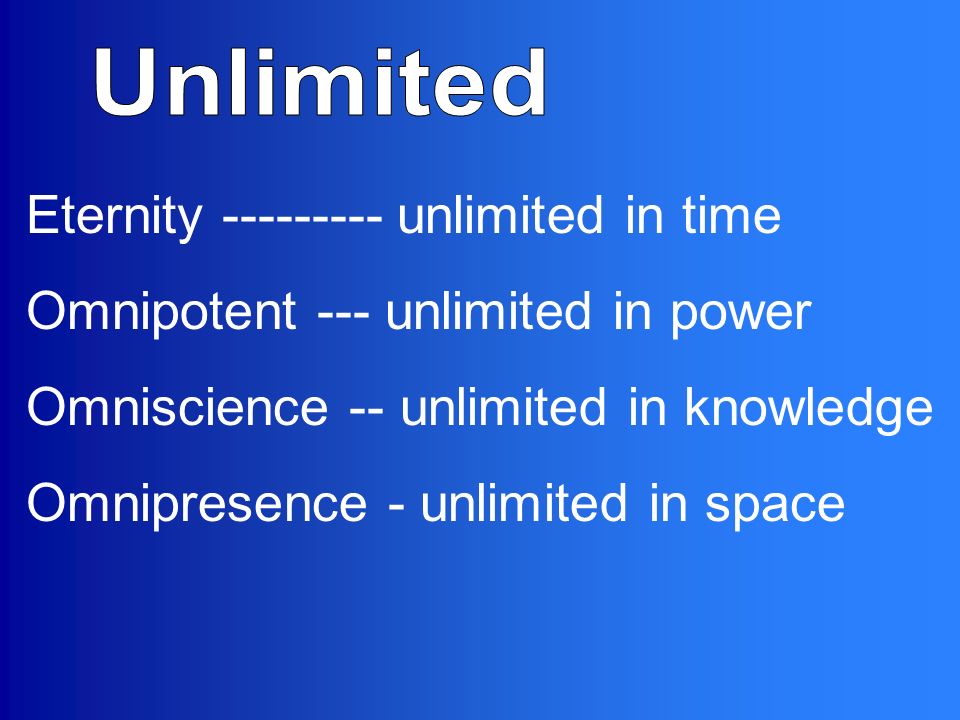 Unlimited

Eternity --------- unlimited in time

Omnipotent --- unlimited in power

Omniscience -- unlimited in knowledge

Omnipresence - unlimited in space